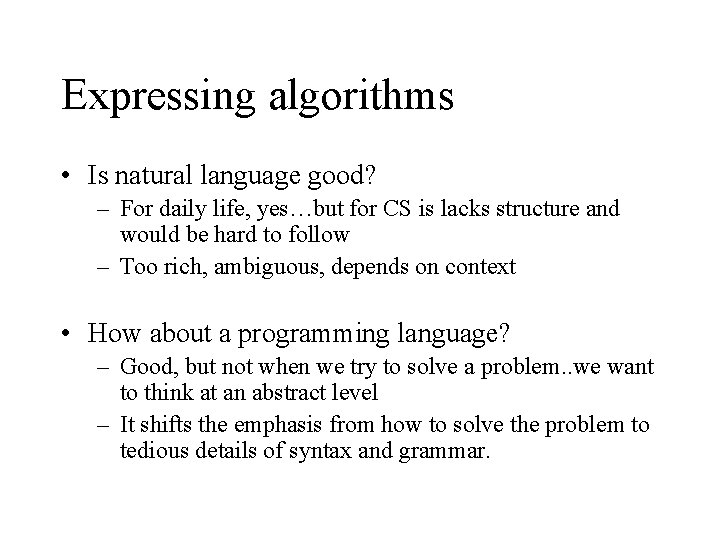 Expressing algorithms

• Is natural language good?
  – For daily life, yes…but for CS is lacks structure and would be hard to follow
  – Too rich, ambiguous, depends on context

• How about a programming language?
  – Good, but not when we try to solve a problem..we want to think at an abstract level
  – It shifts the emphasis from how to solve the problem to tedious details of syntax and grammar.